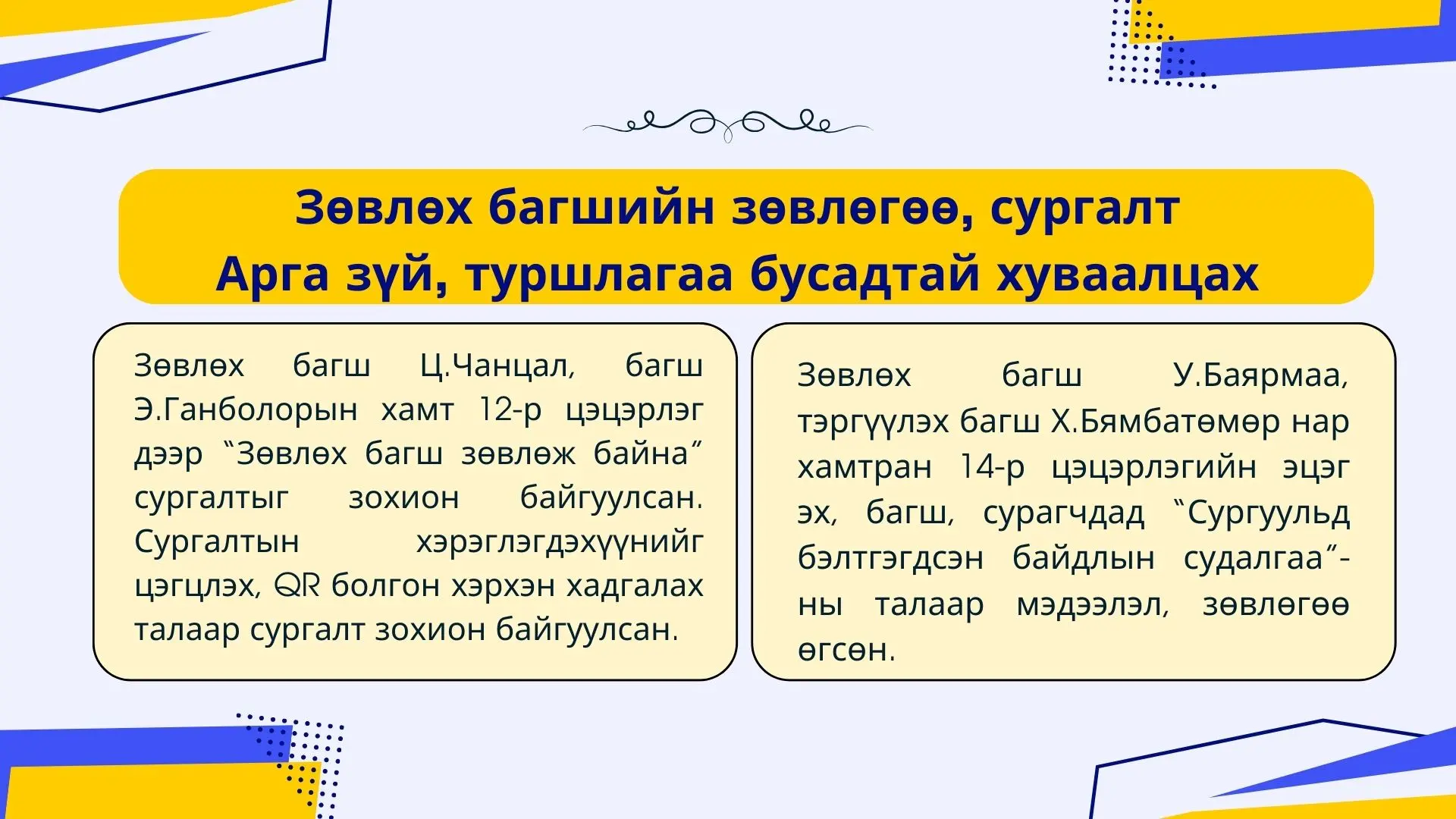 Зөвлөх багшийн зөвлөгөө, сургалт
Арга зүй, туршлагаа бусадтай хуваалцах

Зөвлөх багш Ц.Чанцал, багш Э.Ганболорын хамт 12-р цэцэрлэг дээр “Зөвлөх багш зөвлөж байна” сургалтыг зохион байгуулсан. Сургалтын хэрэглэгдэхүүнийг цэгцлэх, QR болгон хэрхэн хадгалах талаар сургалт зохион байгуулсан.

Зөвлөх багш У.Баярмаа, тэргүүлэх багш Х.Бямбатөмөр нар хамтран 14-р цэцэрлэгийн эцэг эх, багш, сурагчдад “Сургуульд бэлтгэгдсэн байдлын судалгаа”-ны талаар мэдээлэл, зөвлөгөө өгсөн.